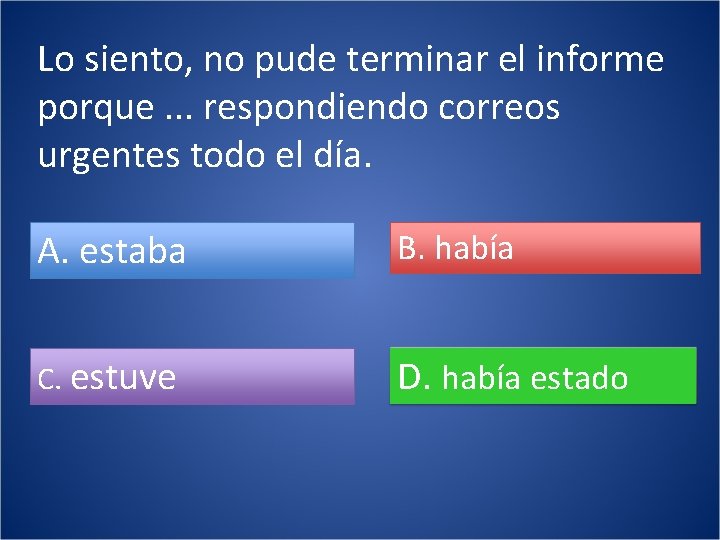 Lo siento, no pude terminar el informe porque ... respondiendo correos urgentes todo el día.

A. estaba

B. había

c. estuve

D. había estado